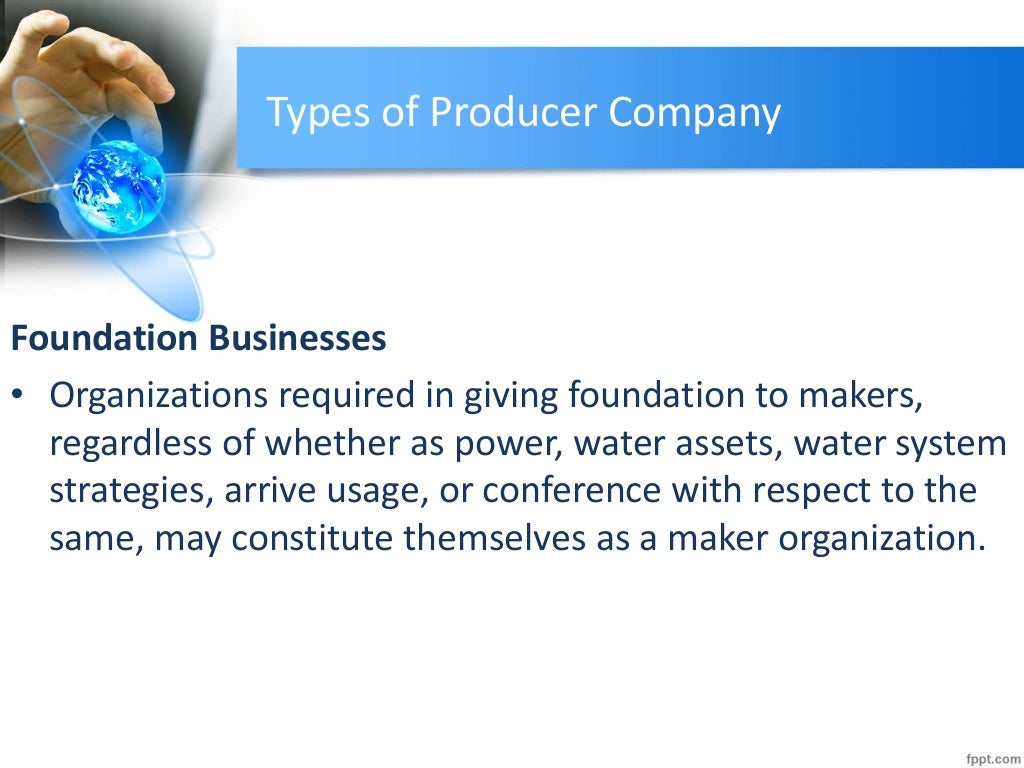 Types of Producer Company

Foundation Businesses

• Organizations required in giving foundation to makers, regardless of whether as power, water assets, water system strategies, arrive usage, or conference with respect to the same, may constitute themselves as a maker organization.

fppt.com